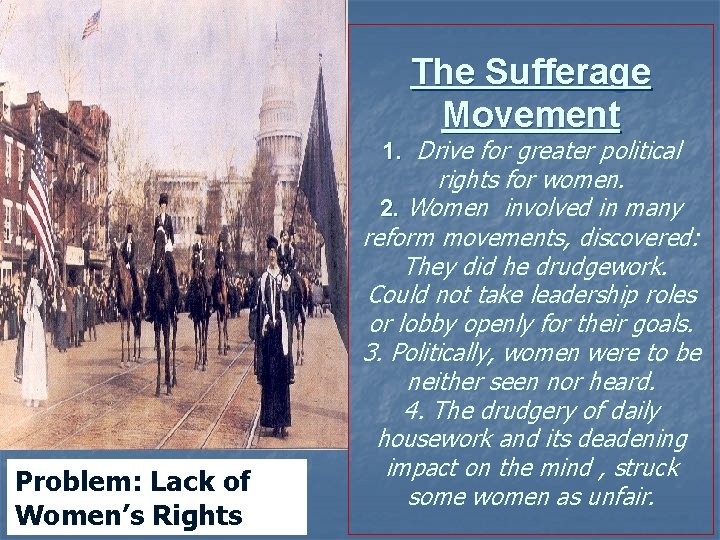 The Sufferage Movement

1. Drive for greater political rights for women.
2. Women involved in many reform movements, discovered: They did he drudgework. Could not take leadership roles or lobby openly for their goals.
3. Politically, women were to be neither seen nor heard.
4. The drudgery of daily housework and its deadening impact on the mind , struck some women as unfair.

Problem: Lack of Women's Rights